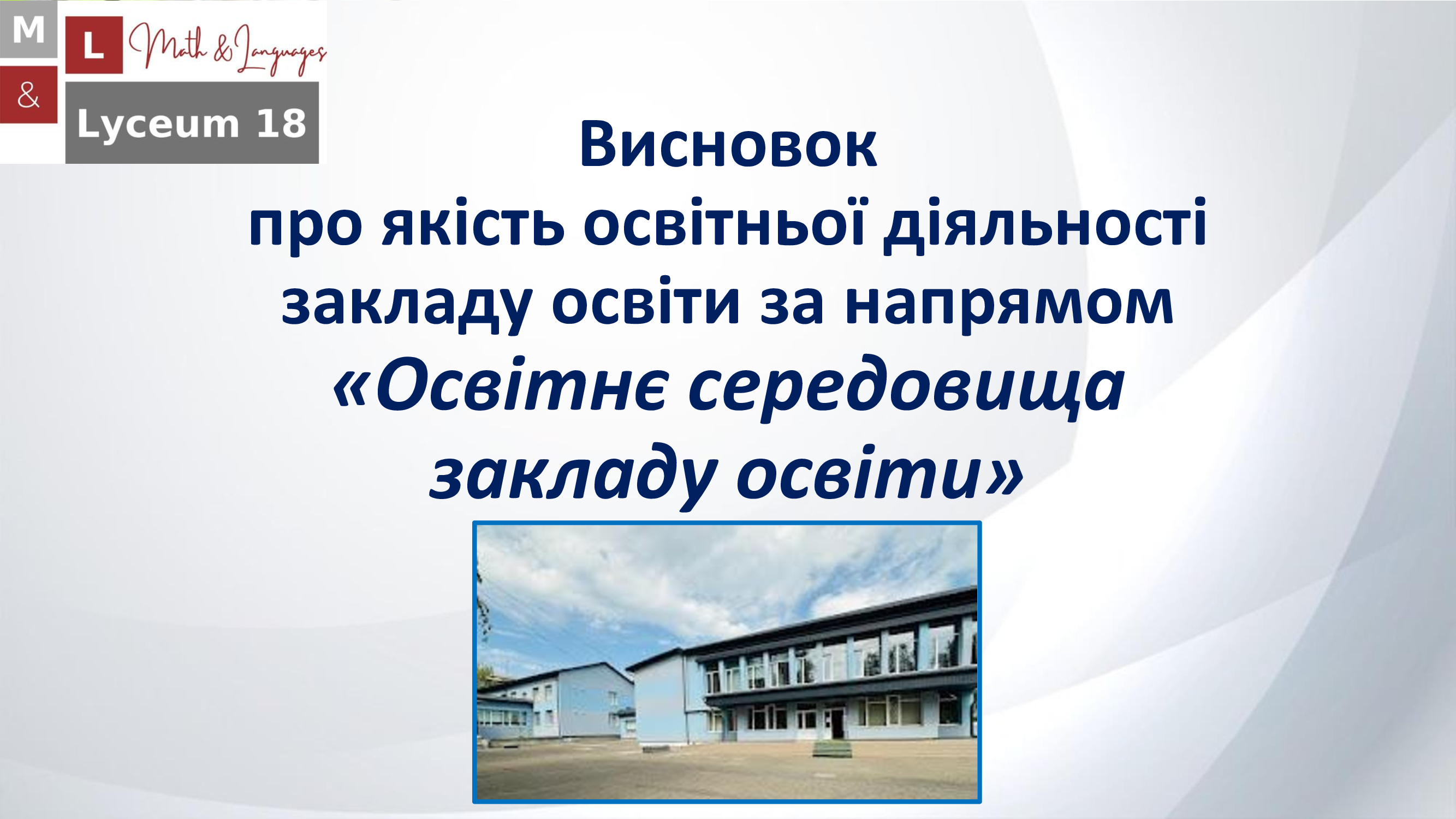 M L Math & Languages
& Lyceum 18

Висновок
про якість освітньої діяльності закладу освіти за напрямом
«Освітнє середовища закладу освіти»